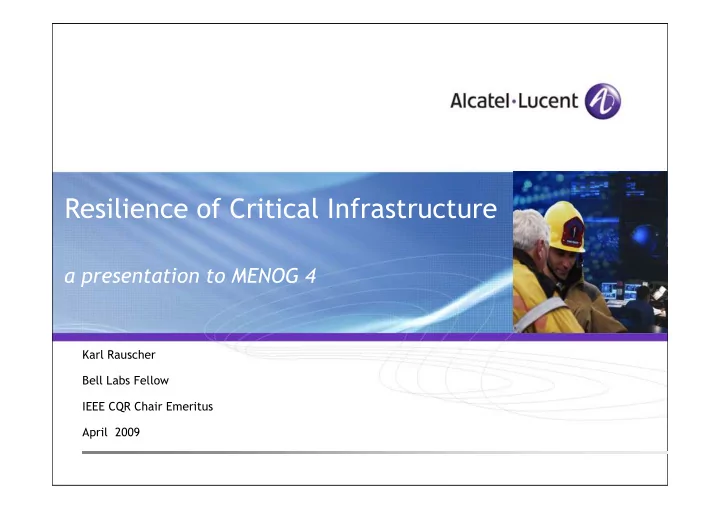 Alcatel·Lucent

Resilience of Critical Infrastructure

a presentation to MENOG 4

Karl Rauscher

Bell Labs Fellow

IEEE CQR Chair Emeritus

April 2009